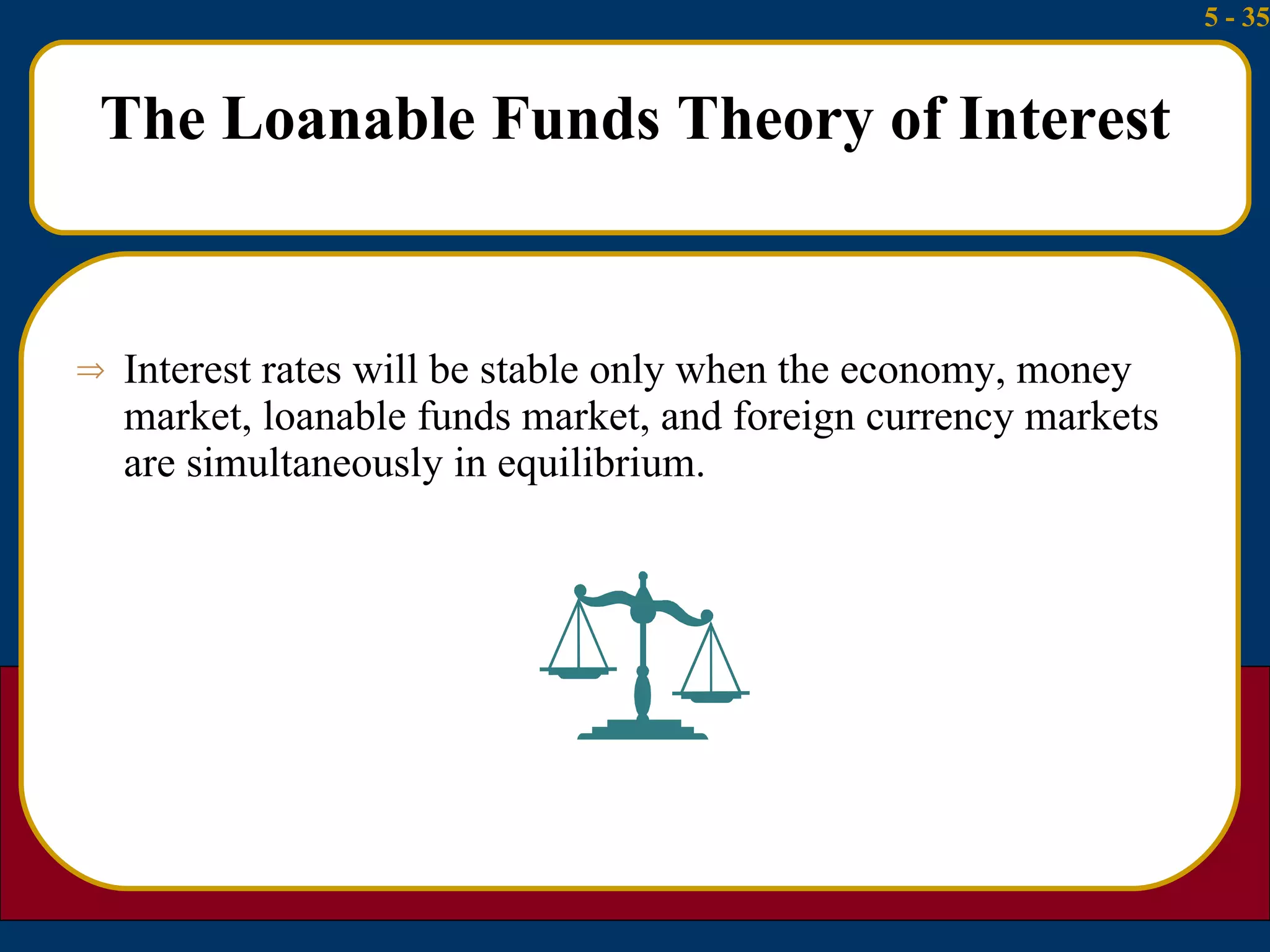 5 - 35

The Loanable Funds Theory of Interest

⇒ Interest rates will be stable only when the economy, money market, loanable funds market, and foreign currency markets are simultaneously in equilibrium.